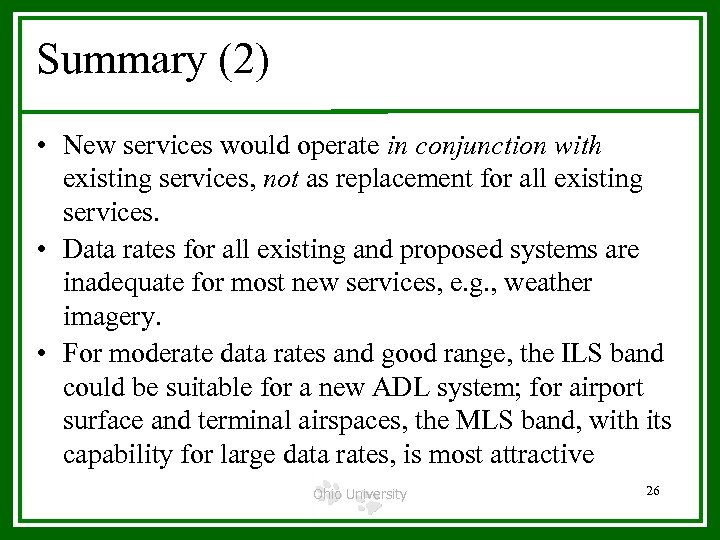 Summary (2)

• New services would operate in conjunction with existing services, not as replacement for all existing services.

• Data rates for all existing and proposed systems are inadequate for most new services, e.g., weather imagery.

• For moderate data rates and good range, the ILS band could be suitable for a new ADL system; for airport surface and terminal airspaces, the MLS band, with its capability for large data rates, is most attractive

Ohio University

26